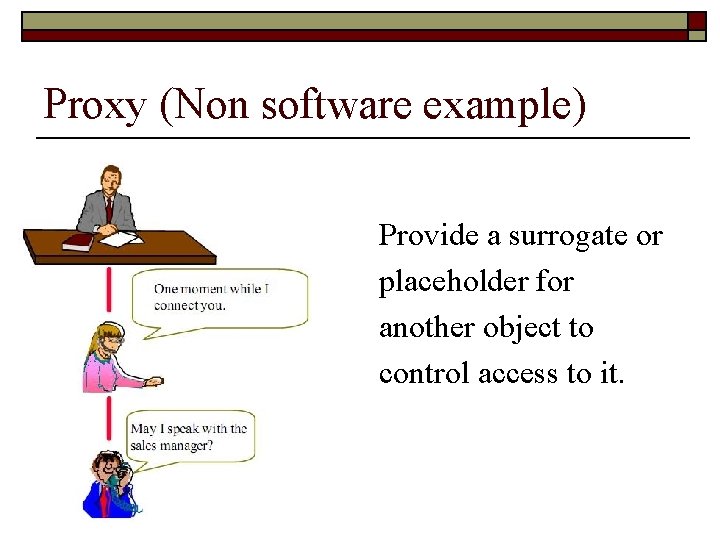 Proxy (Non software example)

One moment while I connect you.

May I speak with the sales manager?

Provide a surrogate or placeholder for another object to control access to it.